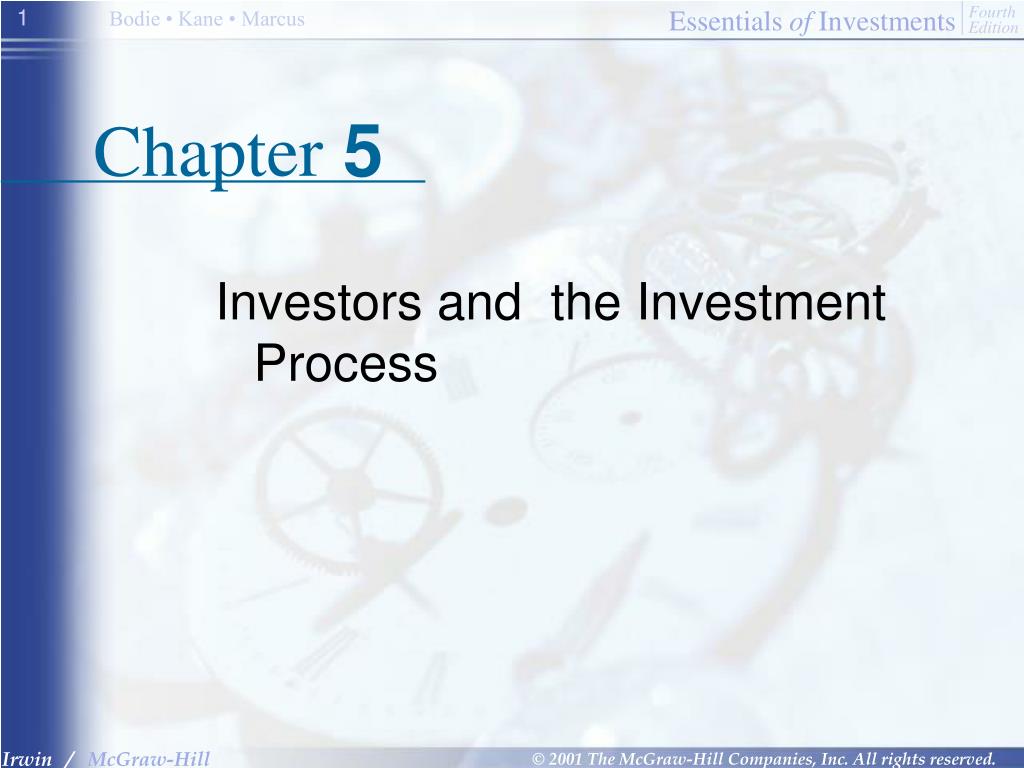 1 Bodie • Kane • Marcus Essentials of Investments Fourth Edition

Chapter 5

Investors and the Investment Process

Irwin / McGraw-Hill © 2001 The McGraw-Hill Companies, Inc. All rights reserved.